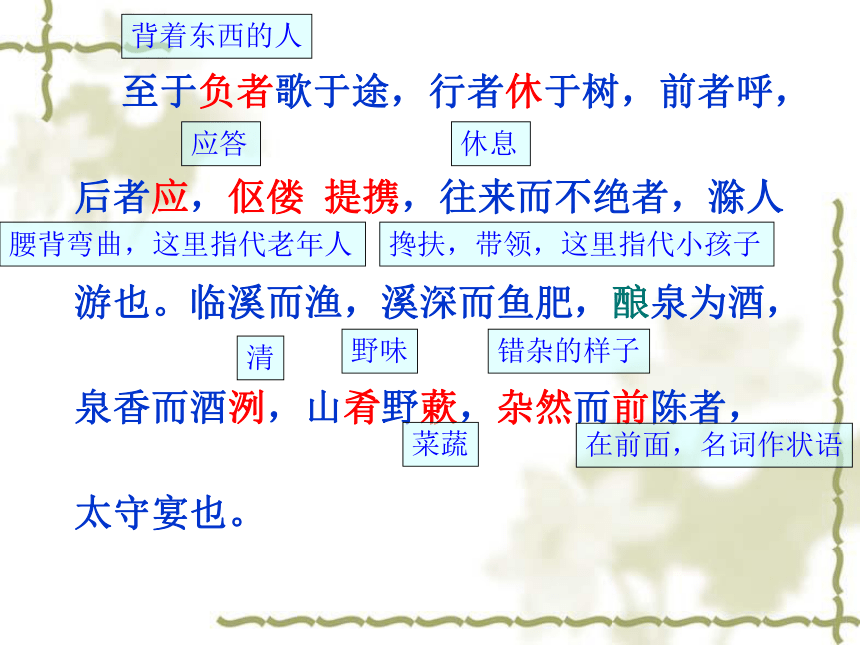 背着东西的人

至于负者歌于途，行者休于树，前者呼，

应答　休息

后者应，伛偻 提携，往来而不绝者，滁人

腰背弯曲，这里指代老年人　搀扶，带领，这里指代小孩子

游也。临溪而渔，溪深而鱼肥，酿泉为酒，

清　野味　错杂的样子

泉香而酒洌，山肴野蔌，杂然而前陈者，

菜蔬　在前面，名词作状语

太守宴也。